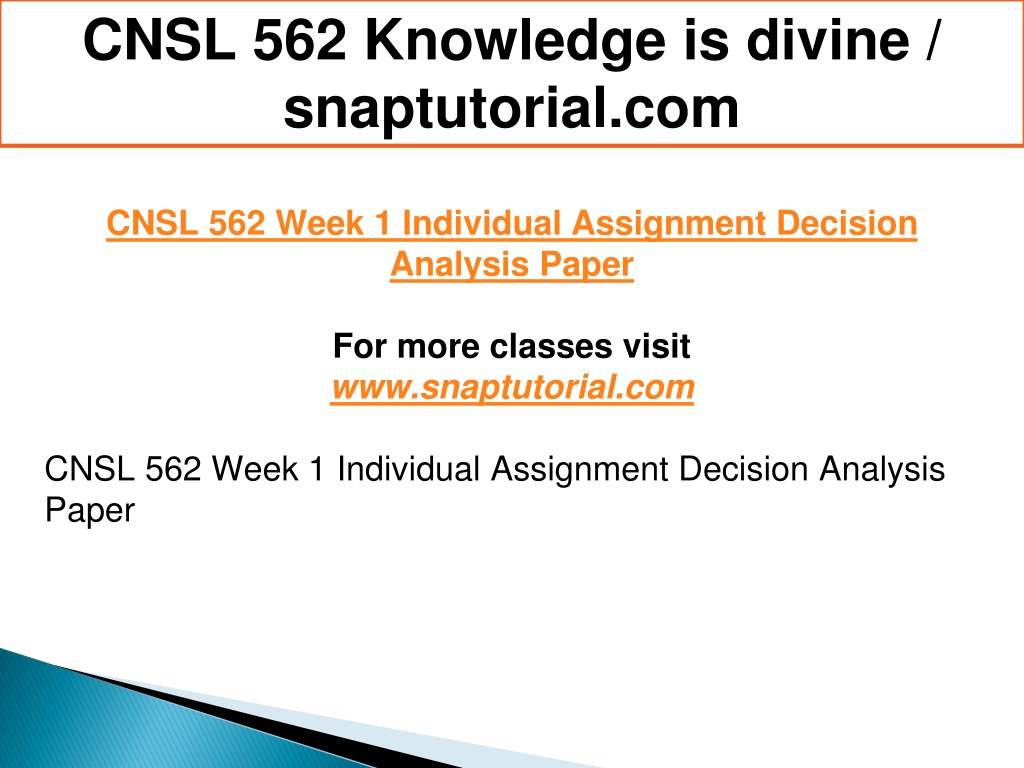 CNSL 562 Knowledge is divine / snaptutorial.com

CNSL 562 Week 1 Individual Assignment Decision Analysis Paper

For more classes visit
www.snaptutorial.com

CNSL 562 Week 1 Individual Assignment Decision Analysis Paper